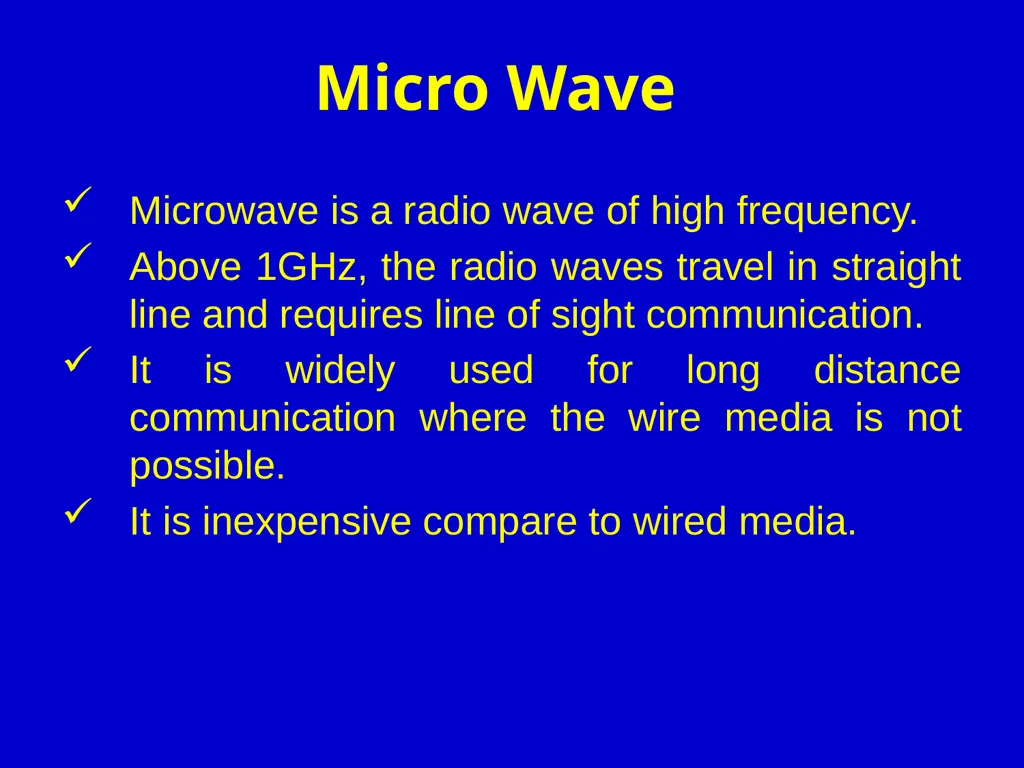 Micro Wave

✓ Microwave is a radio wave of high frequency.

✓ Above 1GHz, the radio waves travel in straight line and requires line of sight communication.

✓ It is widely used for long distance communication where the wire media is not possible.

✓ It is inexpensive compare to wired media.